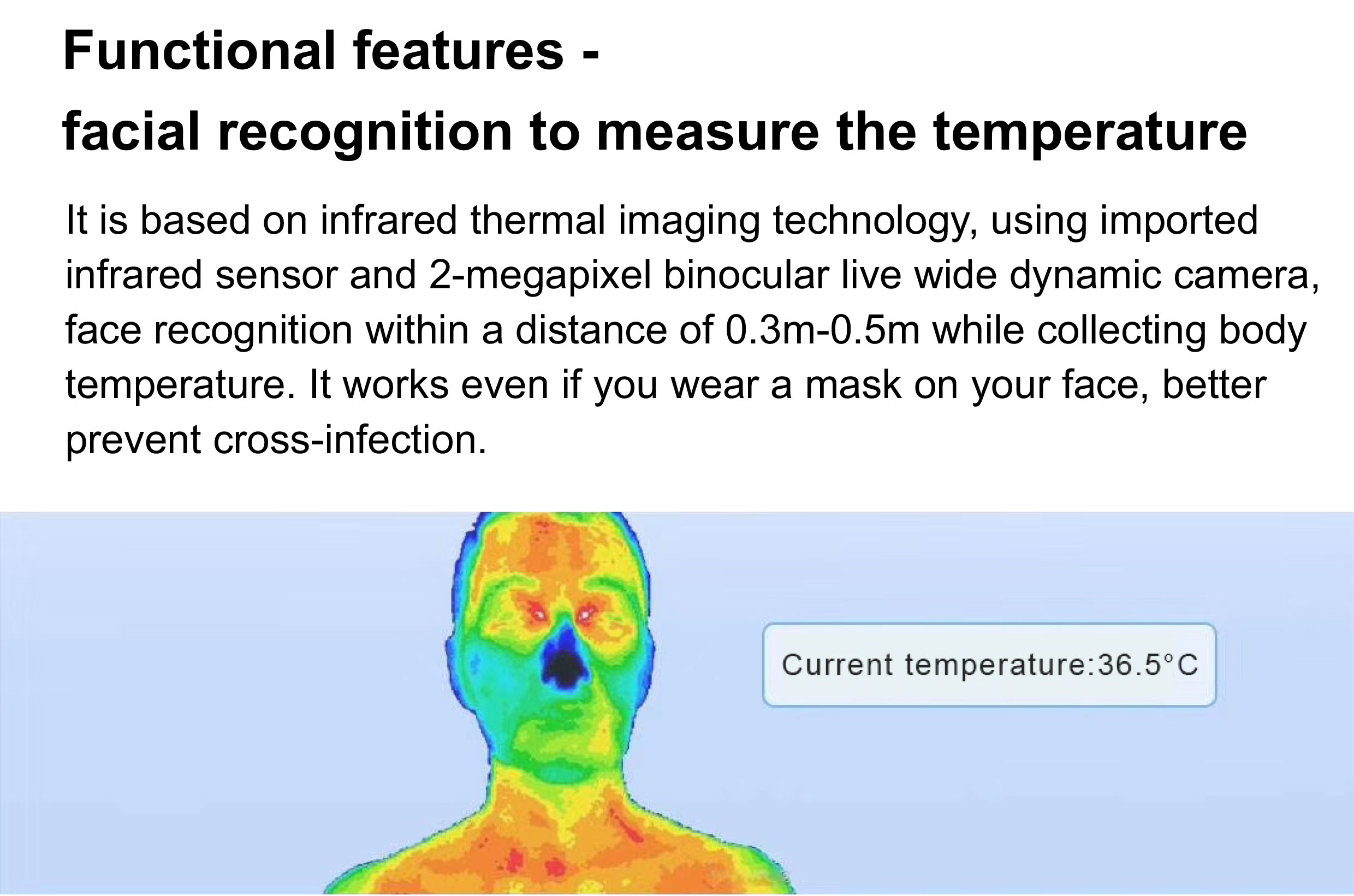 Functional features -
facial recognition to measure the temperature

It is based on infrared thermal imaging technology, using imported infrared sensor and 2-megapixel binocular live wide dynamic camera, face recognition within a distance of 0.3m-0.5m while collecting body temperature. It works even if you wear a mask on your face, better prevent cross-infection.

Current temperature:36.5°C